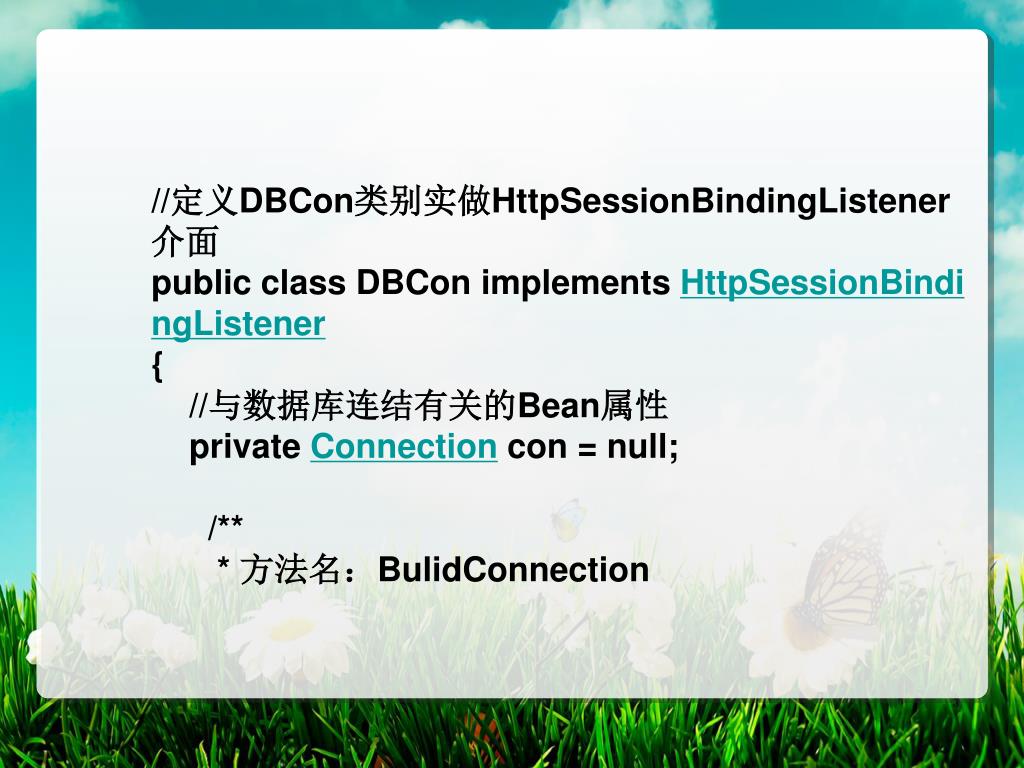 //定义DBCon类别实做HttpSessionBindingListener介面
public class DBCon implements HttpSessionBindingListener
{
//与数据库连结有关的Bean属性
private Connection con = null;

/**
* 方法名：BulidConnection